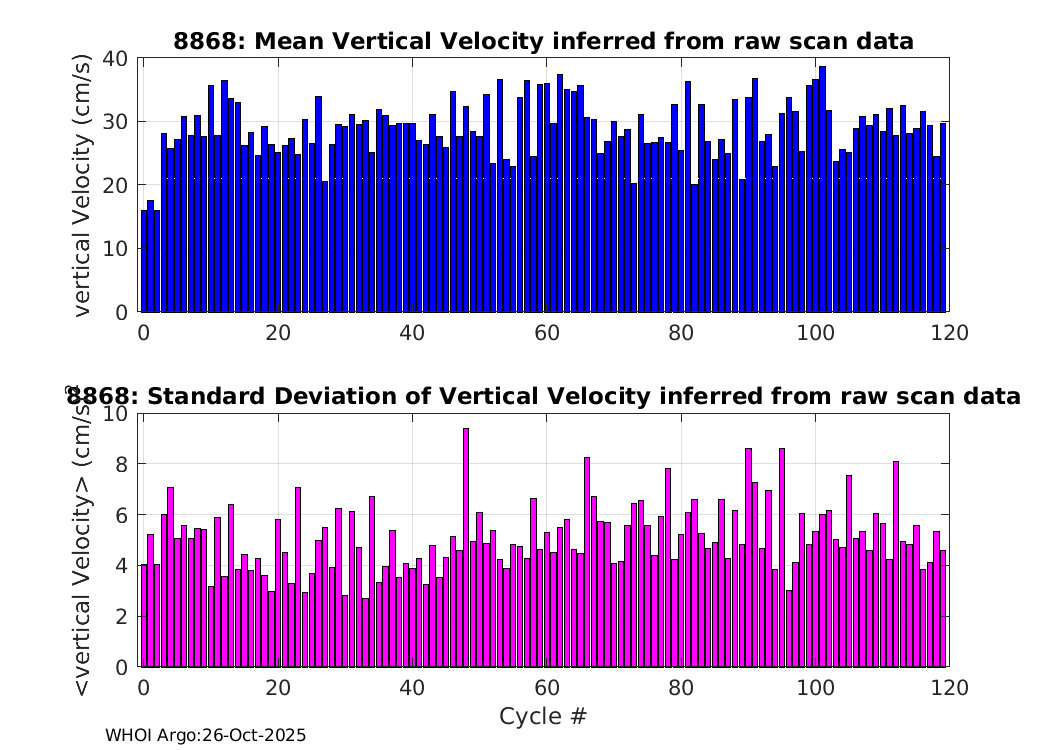 8868: Mean Vertical Velocity inferred from raw scan data

vertical Velocity (cm/s)

40
30
20
10
0

0 20 40 60 80 100 120

8868: Standard Deviation of Vertical Velocity inferred from raw scan data

<vertical Velocity> (cm/s)

10
8
6
4
2
0

0 20 40 60 80 100 120

Cycle #

WHOI Argo:26-Oct-2025